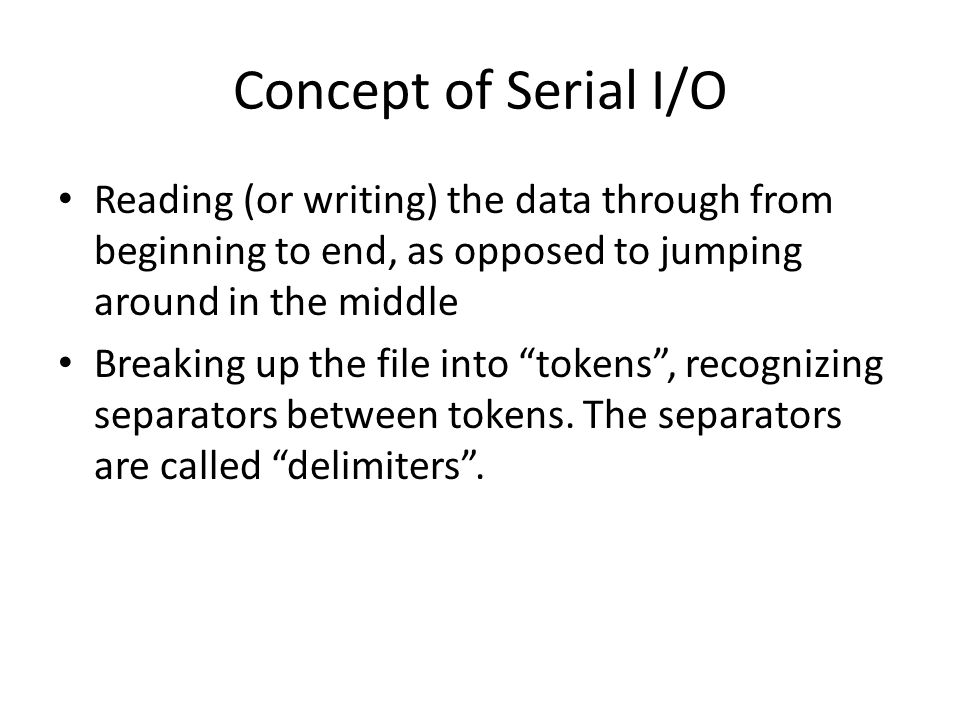 Concept of Serial I/O

• Reading (or writing) the data through from beginning to end, as opposed to jumping around in the middle
• Breaking up the file into “tokens”, recognizing separators between tokens. The separators are called “delimiters”.